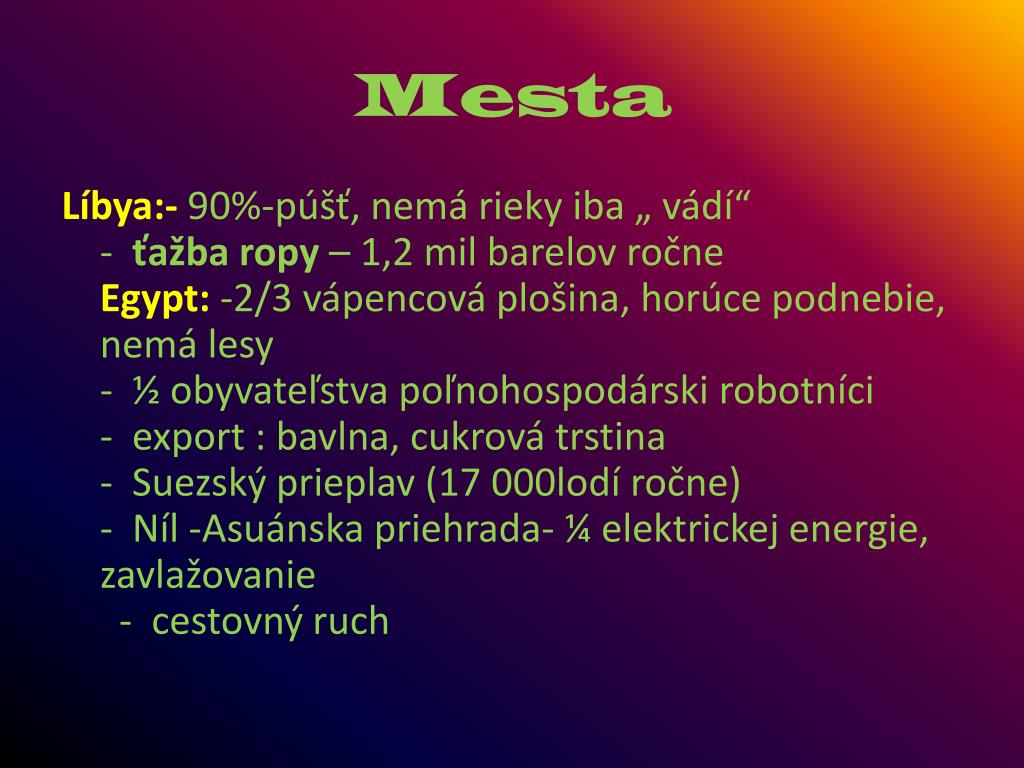 Mesta

Líbya:- 90%-púšť, nemá rieky iba „ vádí“
- ťažba ropy – 1,2 mil barelov ročne
Egypt: -2/3 vápencová plošina, horúce podnebie, nemá lesy
- ½ obyvateľstva poľnohospodárski robotníci
- export : bavlna, cukrová trstina
- Suezský prieplav (17 000lodí ročne)
- Níl -Asuánska priehrada- ¼ elektrickej energie, zavlažovanie
- cestovný ruch